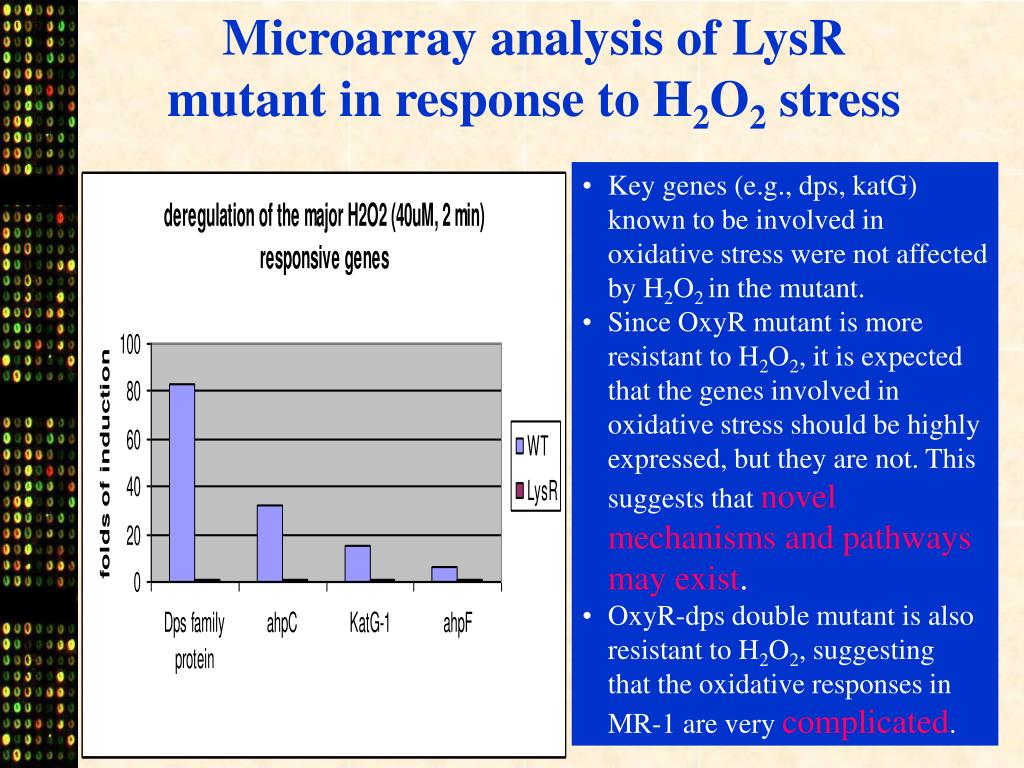 Microarray analysis of LysR mutant in response to $H_2O_2$ stress

deregulation of the major H2O2 (40uM, 2 min) responsive genes

folds of induction

100
80
60
40
20
0

Dps family protein
ahpC
KatG-1
ahpF

WT
LysR

• Key genes (e.g., dps, katG) known to be involved in oxidative stress were not affected by $H_2O_2$ in the mutant.
• Since OxyR mutant is more resistant to $H_2O_2$, it is expected that the genes involved in oxidative stress should be highly expressed, but they are not. This suggests that novel mechanisms and pathways may exist.
• OxyR-dps double mutant is also resistant to $H_2O_2$, suggesting that the oxidative responses in MR-1 are very complicated.